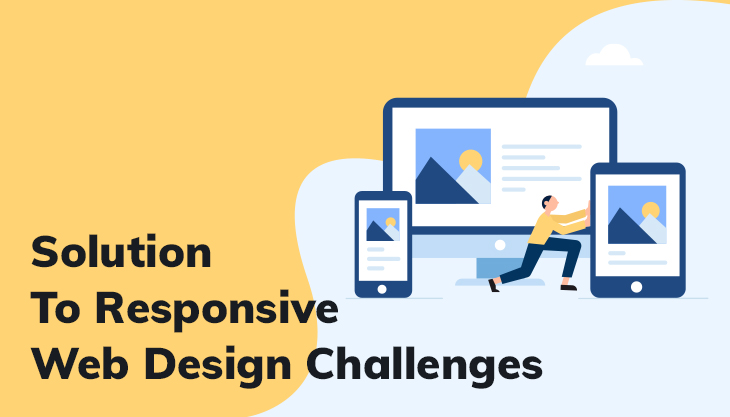 Solution
To Responsive
Web Design Challenges